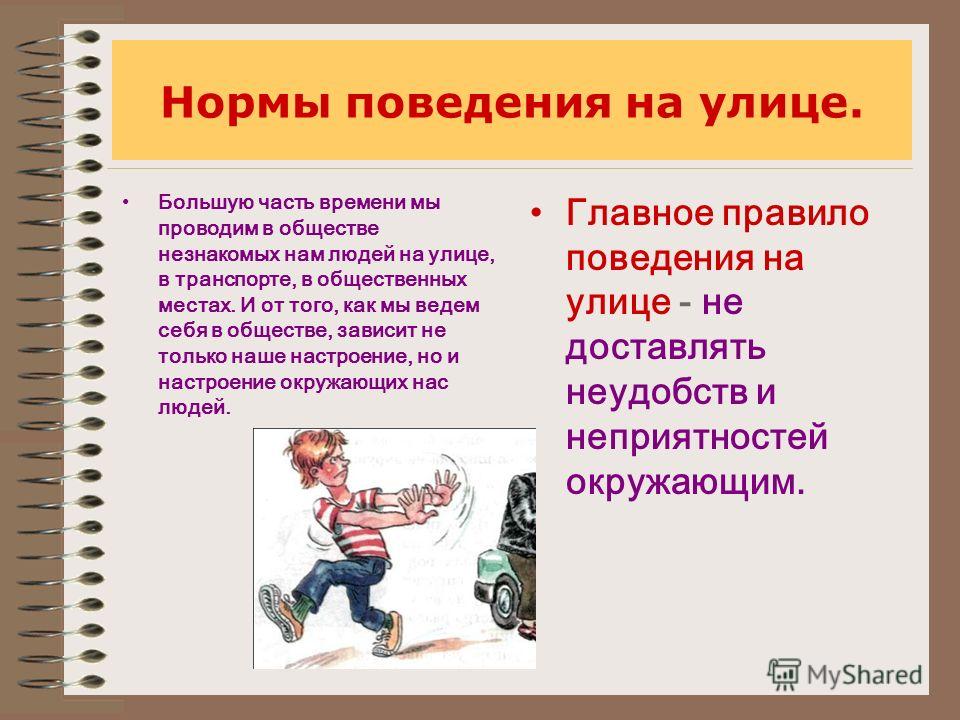 Нормы поведения на улице.

• Большую часть времени мы проводим в обществе незнакомых нам людей на улице, в транспорте, в общественных местах. И от того, как мы ведем себя в обществе, зависит не только наше настроение, но и настроение окружающих нас людей.

• Главное правило поведения на улице - не доставлять неудобств и неприятностей окружающим.

MyShared